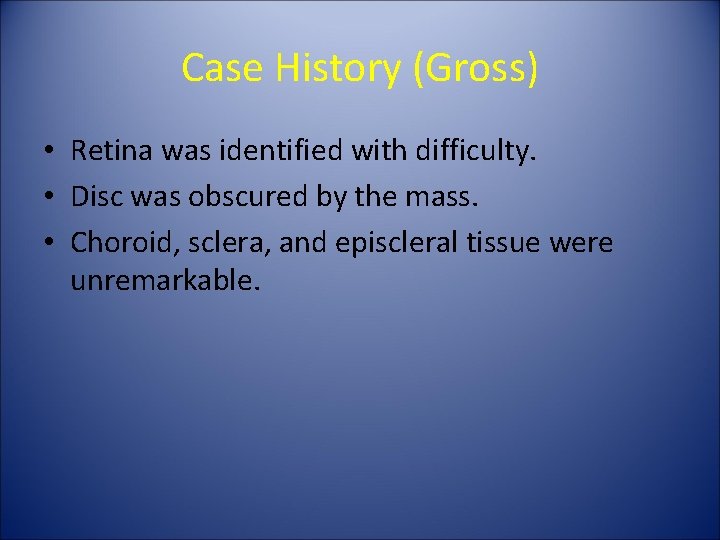 Case History (Gross)

• Retina was identified with difficulty.
• Disc was obscured by the mass.
• Choroid, sclera, and episcleral tissue were unremarkable.